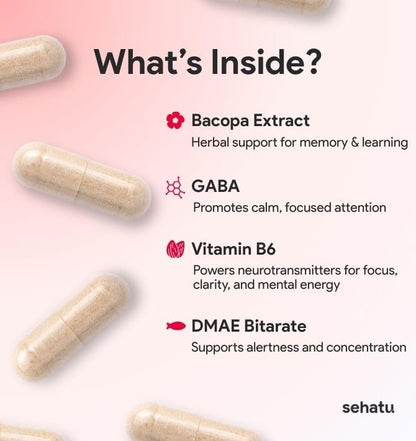 What's Inside?

Bacopa Extract
Herbal support for memory & learning

GABA
Promotes calm, focused attention

Vitamin B6
Powers neurotransmitters for focus, clarity, and mental energy

DMAE Bitarate
Supports alertness and concentration

sehatu